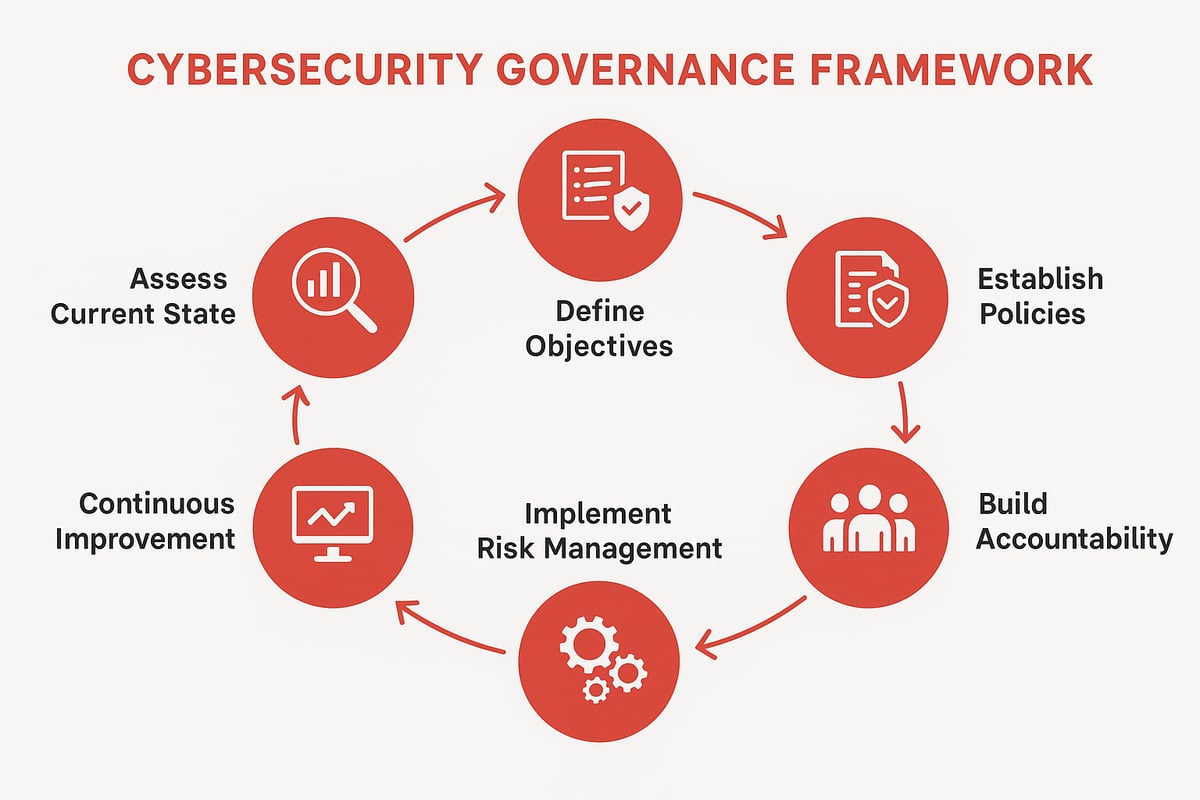 CYBERSECURITY GOVERNANCE FRAMEWORK

Assess Current State

Define Objectives

Establish Policies

Build Accountability

Implement Risk Management

Continuous Improvement